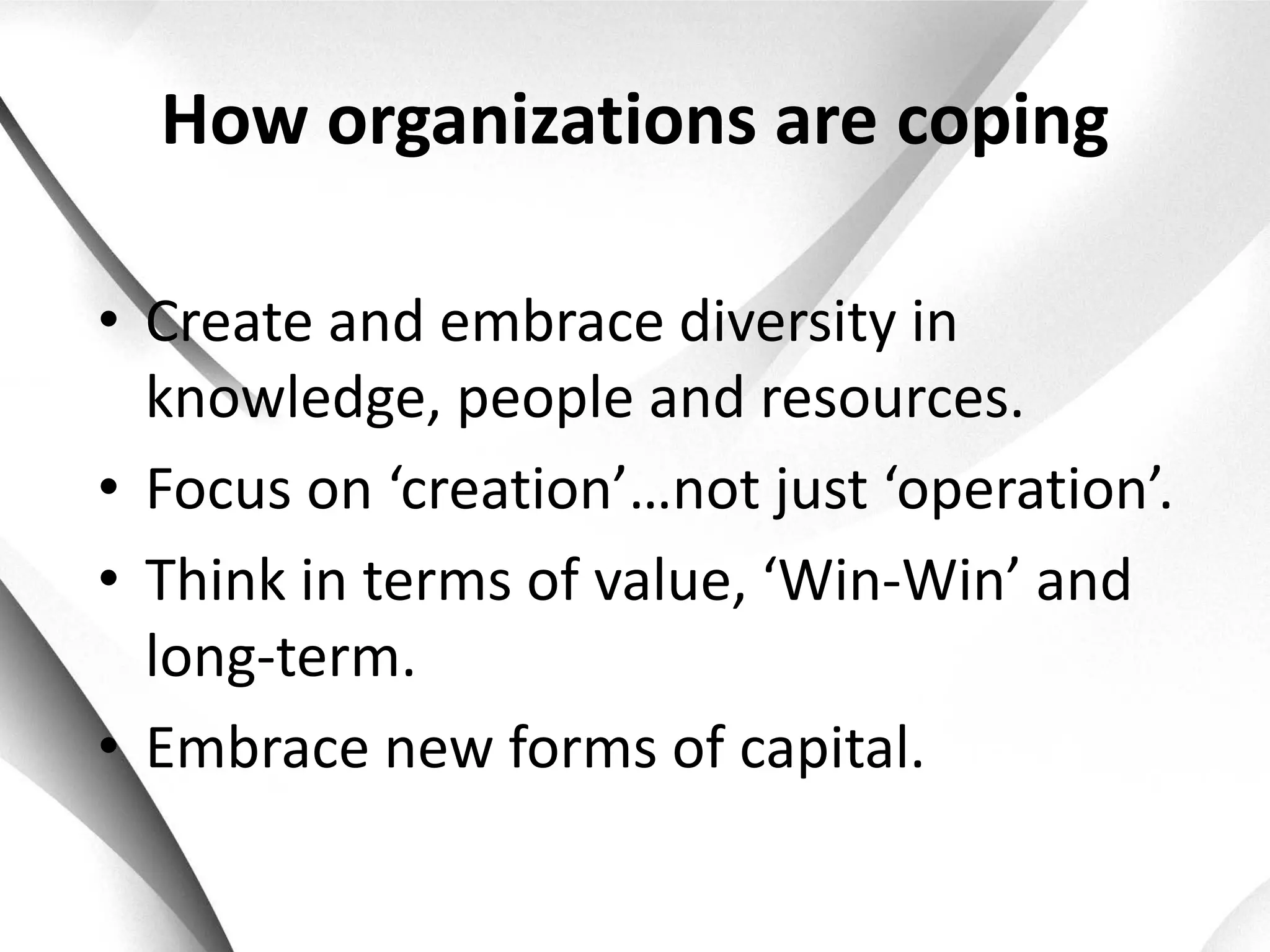 How organizations are coping

• Create and embrace diversity in knowledge, people and resources.
• Focus on ‘creation’…not just ‘operation’.
• Think in terms of value, ‘Win-Win’ and long-term.
• Embrace new forms of capital.